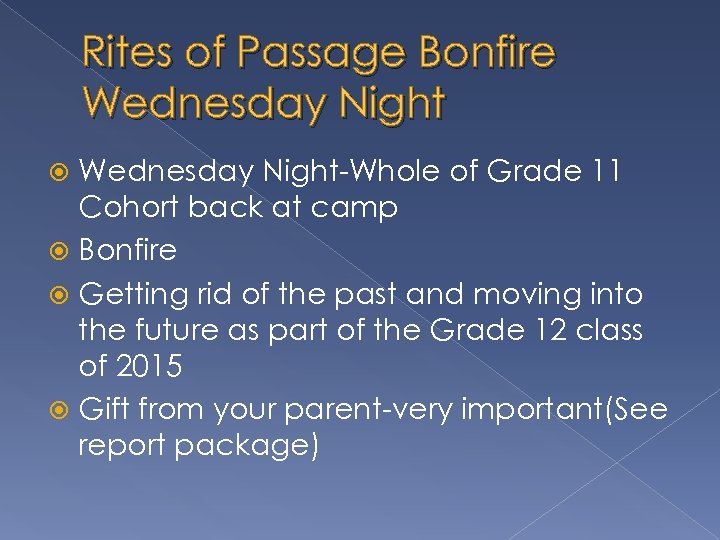 Rites of Passage Bonfire Wednesday Night

Wednesday Night-Whole of Grade 11 Cohort back at camp

Bonfire

Getting rid of the past and moving into the future as part of the Grade 12 class of 2015

Gift from your parent-very important(See report package)